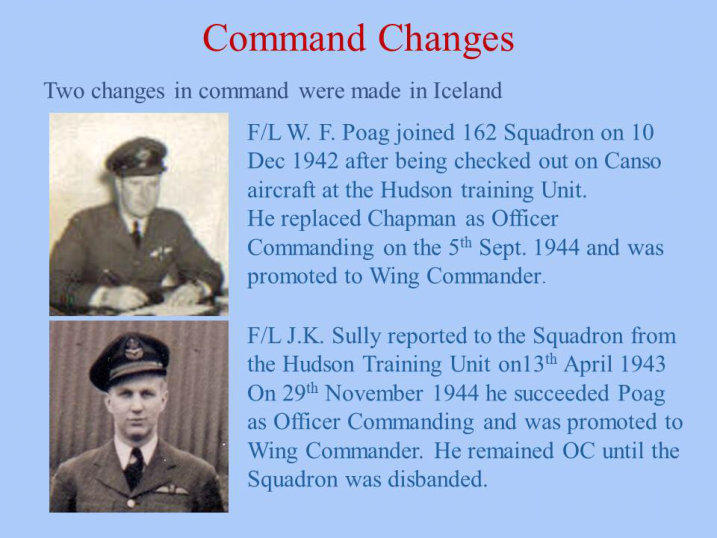 Command Changes

Two changes in command were made in Iceland

F/L W. F. Poag joined 162 Squadron on 10 Dec 1942 after being checked out on Canso aircraft at the Hudson training Unit.
He replaced Chapman as Officer Commanding on the 5$^{th}$ Sept. 1944 and was promoted to Wing Commander.

F/L J.K. Sully reported to the Squadron from the Hudson Training Unit on13$^{th}$ April 1943 On 29$^{th}$ November 1944 he succeeded Poag as Officer Commanding and was promoted to Wing Commander. He remained OC until the Squadron was disbanded.